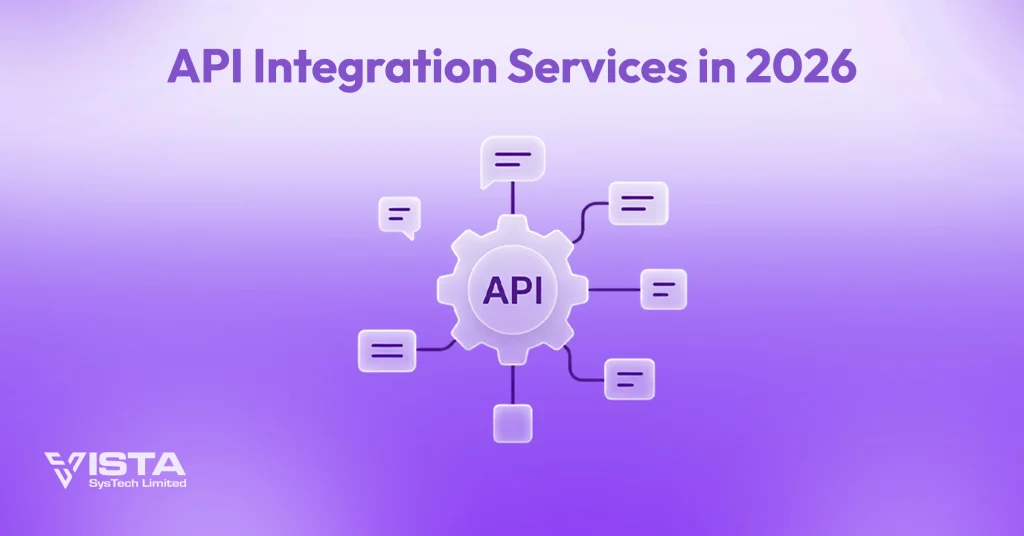 API Integration Services in 2026

API

VISTA
SysTech Limited